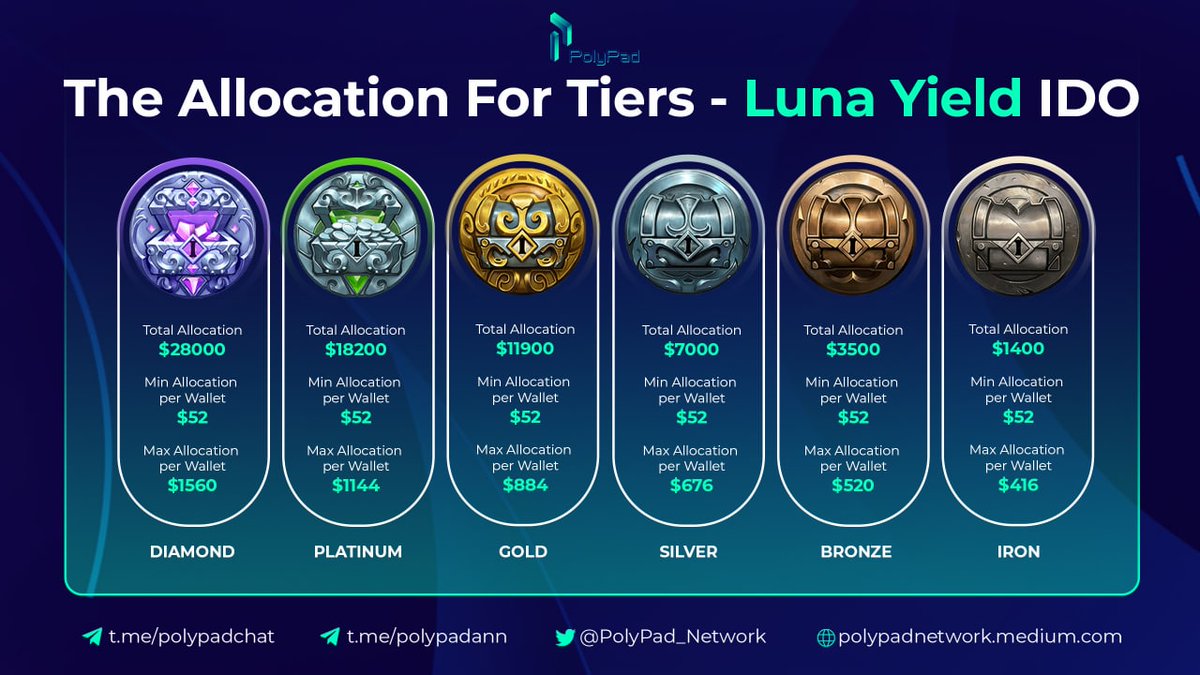 PolyPad

The Allocation For Tiers - Luna Yield IDO

Total Allocation
$28000
Min Allocation per Wallet
$52
Max Allocation per Wallet
$1560
DIAMOND

Total Allocation
$18200
Min Allocation per Wallet
$52
Max Allocation per Wallet
$1144
PLATINUM

Total Allocation
$11900
Min Allocation per Wallet
$52
Max Allocation per Wallet
$884
GOLD

Total Allocation
$7000
Min Allocation per Wallet
$52
Max Allocation per Wallet
$676
SILVER

Total Allocation
$3500
Min Allocation per Wallet
$52
Max Allocation per Wallet
$520
BRONZE

Total Allocation
$1400
Min Allocation per Wallet
$52
Max Allocation per Wallet
$416
IRON

t.me/polypadchat t.me/polypadann @PolyPad_Network polypadnetwork.medium.com